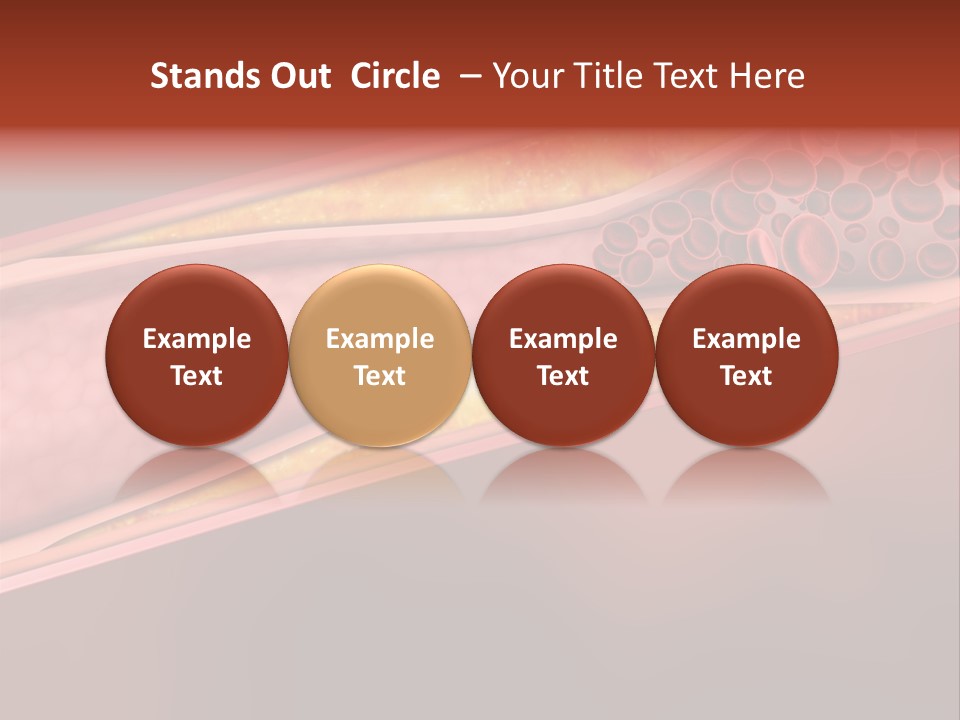 Stands Out Circle – Your Title Text Here

Example Text

Example Text

Example Text

Example Text